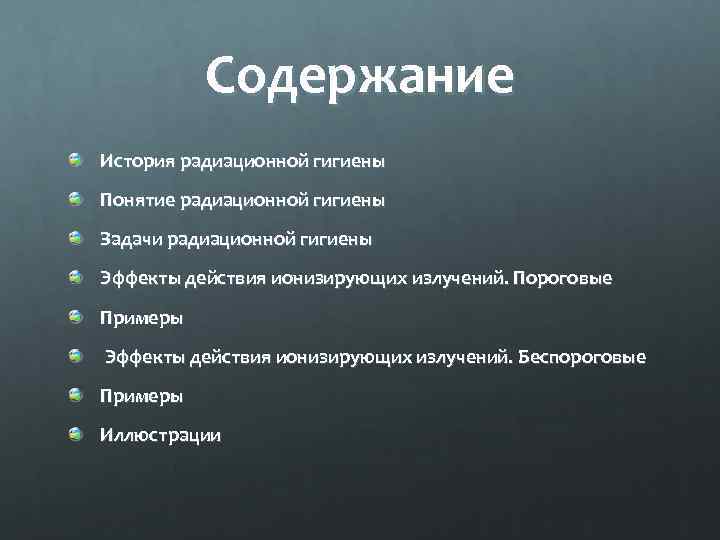 Содержание

История радиационной гигиены

Понятие радиационной гигиены

Задачи радиационной гигиены

Эффекты действия ионизирующих излучений. Пороговые

Примеры

Эффекты действия ионизирующих излучений. Беспороговые

Примеры

Иллюстрации